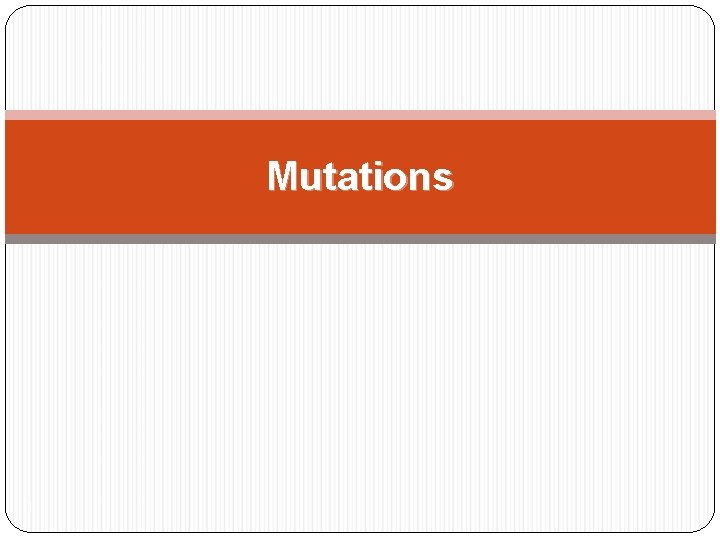 Mutations